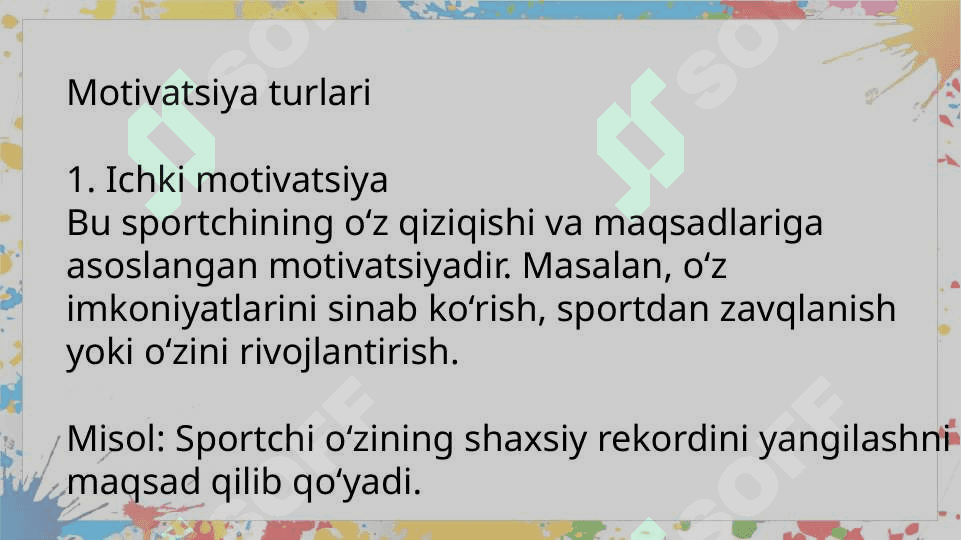 Motivatsiya turlari

1. Ichki motivatsiya
Bu sportchining o‘z qiziqishi va maqsadlariga asoslangan motivatsiyadir. Masalan, o‘z imkoniyatlarini sinab ko‘rish, sportdan zavqlanish yoki o‘zini rivojlantirish.

Misol: Sportchi o‘zining shaxsiy rekordini yangilashni maqsad qilib qo‘yadi.